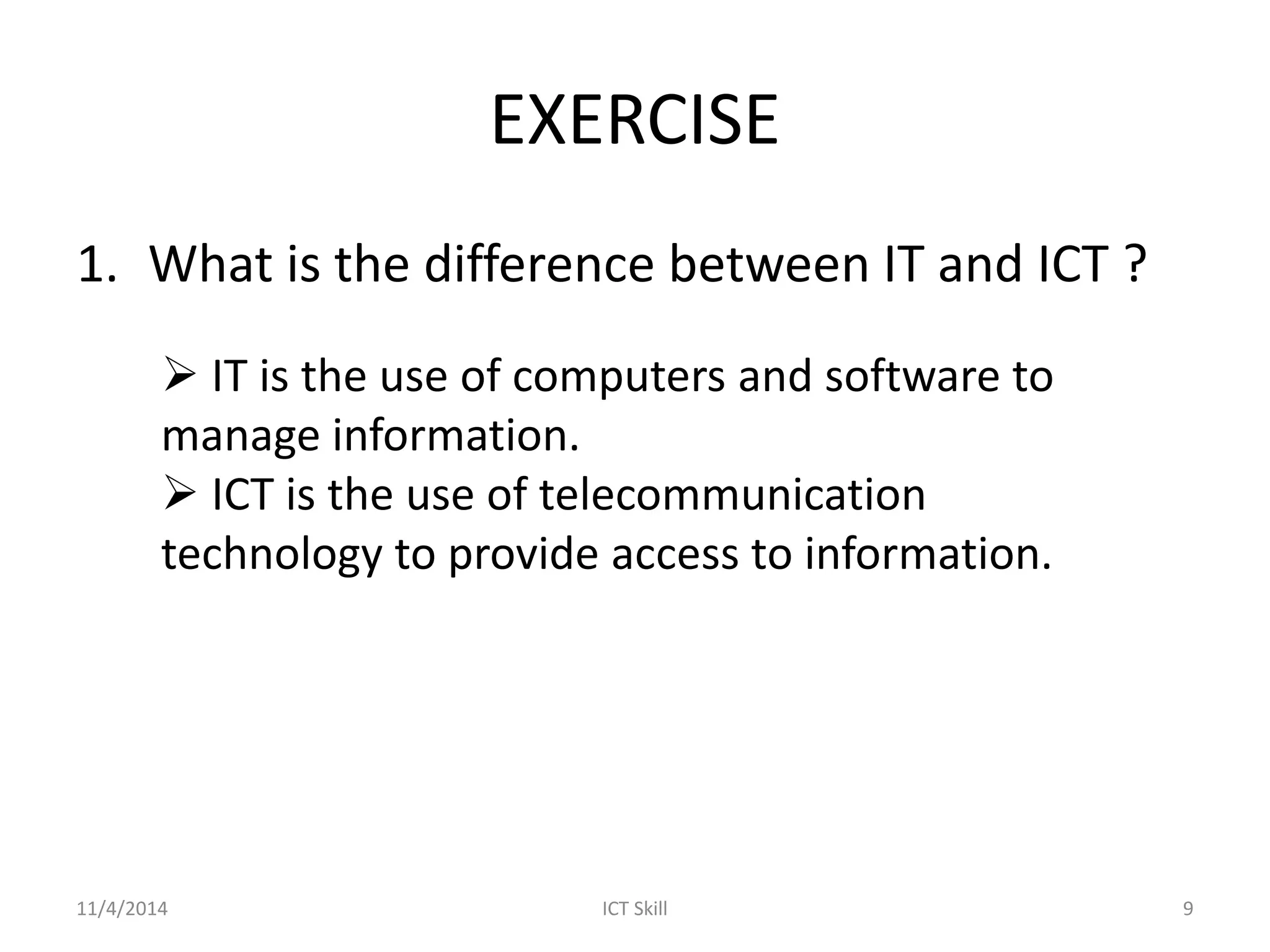 EXERCISE

1. What is the difference between IT and ICT ?

➢ IT is the use of computers and software to manage information.
➢ ICT is the use of telecommunication technology to provide access to information.

11/4/2014

ICT Skill

9